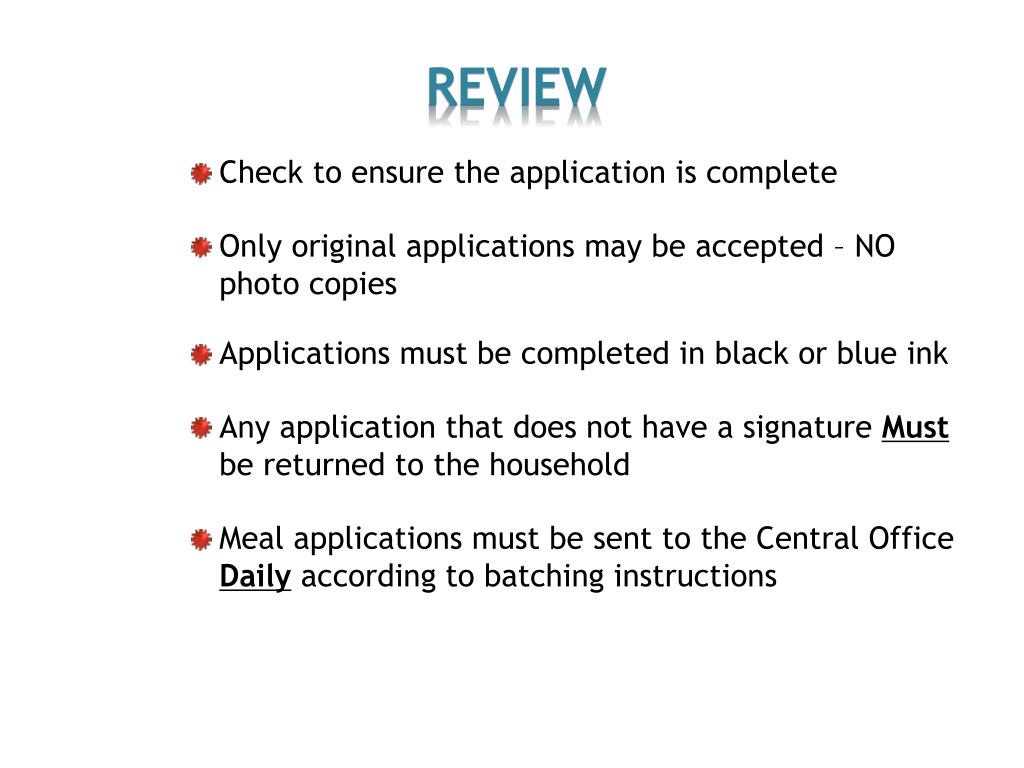 REVIEW

Check to ensure the application is complete

Only original applications may be accepted – NO photo copies

Applications must be completed in black or blue ink

Any application that does not have a signature Must be returned to the household

Meal applications must be sent to the Central Office Daily according to batching instructions